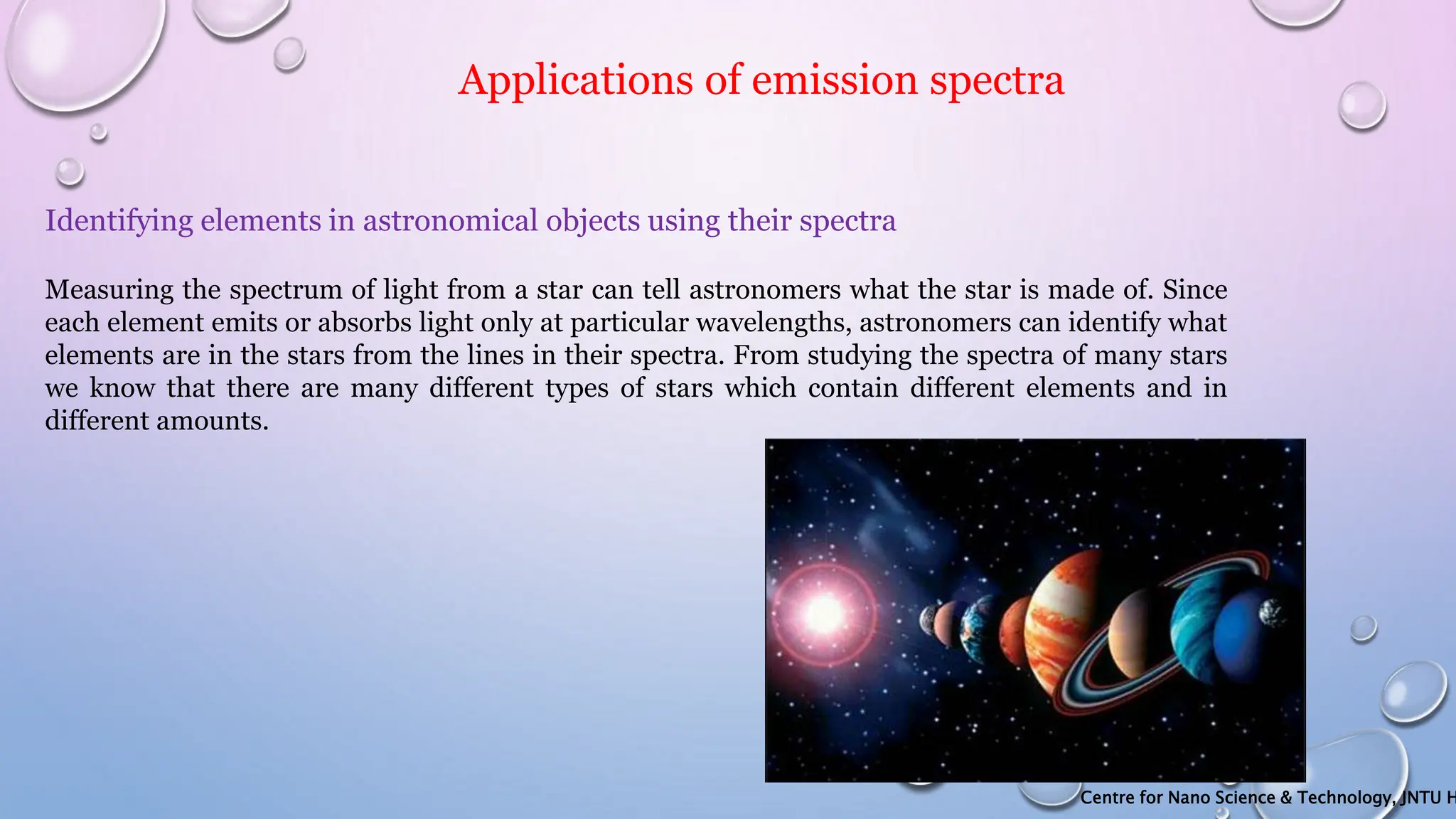 Applications of emission spectra

Identifying elements in astronomical objects using their spectra

Measuring the spectrum of light from a star can tell astronomers what the star is made of. Since each element emits or absorbs light only at particular wavelengths, astronomers can identify what elements are in the stars from the lines in their spectra. From studying the spectra of many stars we know that there are many different types of stars which contain different elements and in different amounts.

Centre for Nano Science & Technology, JNTU H